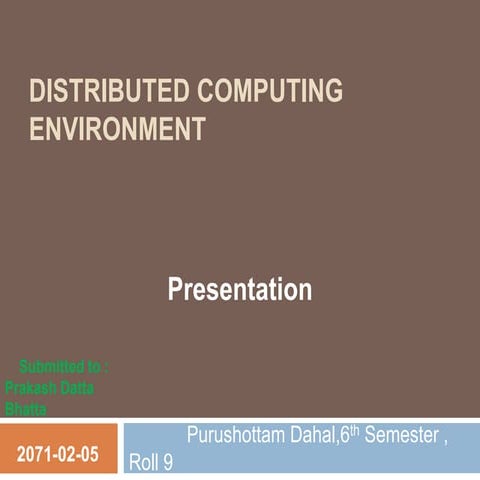 DISTRIBUTED COMPUTING ENVIRONMENT

Presentation

Submitted to :
Prakash Datta Bhatta

2071-02-05

Purushottam Dahal,6$^{th}$ Semester , Roll 9